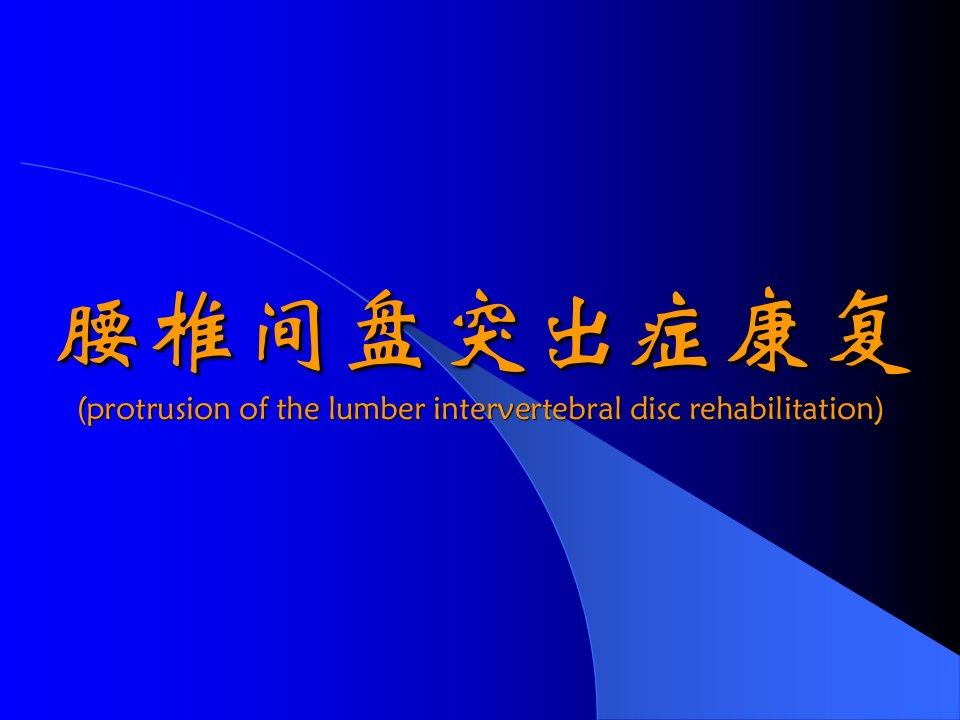 腰椎间盘突出症康复

(protrusion of the lumber intervertebral disc rehabilitation)